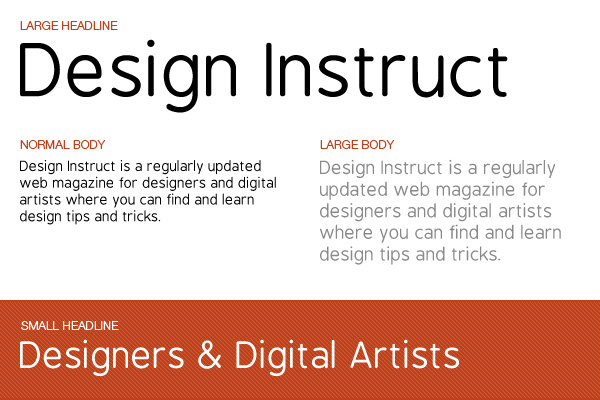 LARGE HEADLINE
Design Instruct

NORMAL BODY
Design Instruct is a regularly updated web magazine for designers and digital artists where you can find and learn design tips and tricks.

LARGE BODY
Design Instruct is a regularly updated web magazine for designers and digital artists where you can find and learn design tips and tricks.

SMALL HEADLINE
Designers & Digital Artists